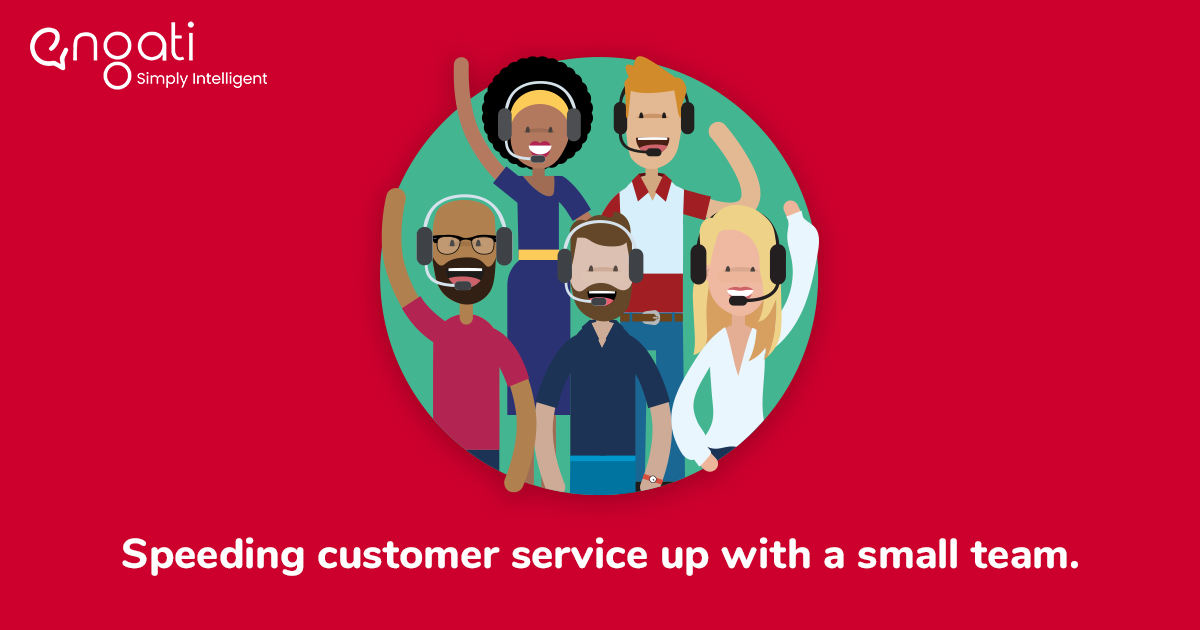 engati
Simply Intelligent

Speeding customer service up with a small team.